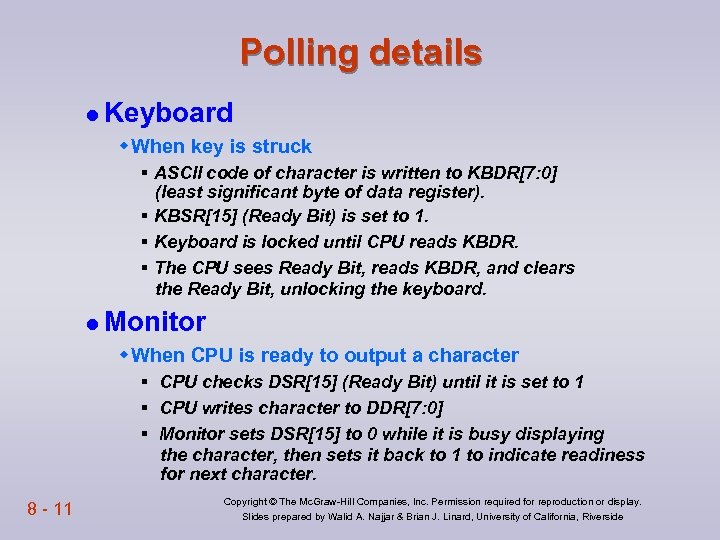 Polling details

● Keyboard

◆ When key is struck

▪ ASCII code of character is written to KBDR[7:0] (least significant byte of data register).

▪ KBSR[15] (Ready Bit) is set to 1.

▪ Keyboard is locked until CPU reads KBDR.

▪ The CPU sees Ready Bit, reads KBDR, and clears the Ready Bit, unlocking the keyboard.

● Monitor

◆ When CPU is ready to output a character

▪ CPU checks DSR[15] (Ready Bit) until it is set to 1

▪ CPU writes character to DDR[7:0]

▪ Monitor sets DSR[15] to 0 while it is busy displaying the character, then sets it back to 1 to indicate readiness for next character.

8 - 11

Copyright © The McGraw-Hill Companies, Inc. Permission required for reproduction or display.

Slides prepared by Walid A. Najjar & Brian J. Linard, University of California, Riverside